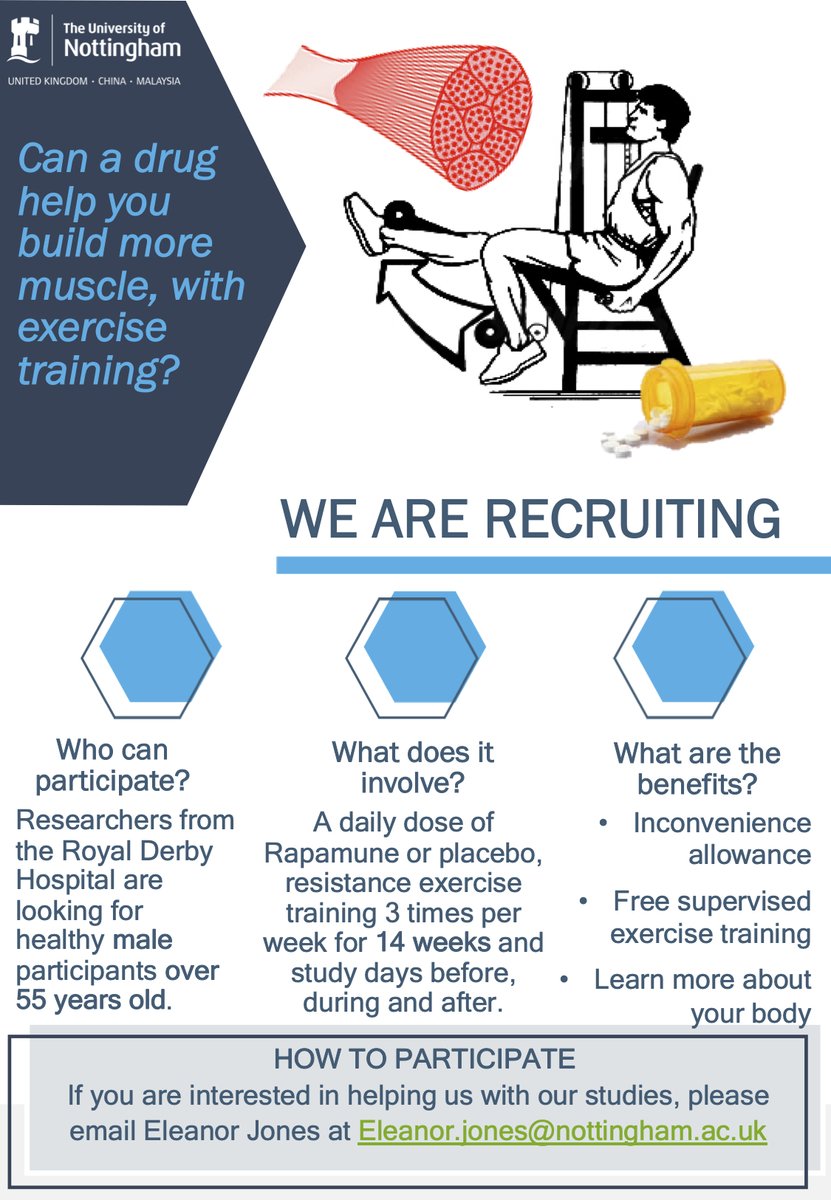 The University of Nottingham
UNITED KINGDOM · CHINA · MALAYSIA

Can a drug help you build more muscle, with exercise training?

WE ARE RECRUITING

Who can participate?
Researchers from the Royal Derby Hospital are looking for healthy male participants over 55 years old.

What does it involve?
A daily dose of Rapamune or placebo, resistance exercise training 3 times per week for 14 weeks and study days before, during and after.

What are the benefits?
• Inconvenience allowance
• Free supervised exercise training
• Learn more about your body

HOW TO PARTICIPATE
If you are interested in helping us with our studies, please email Eleanor Jones at Eleanor.jones@nottingham.ac.uk